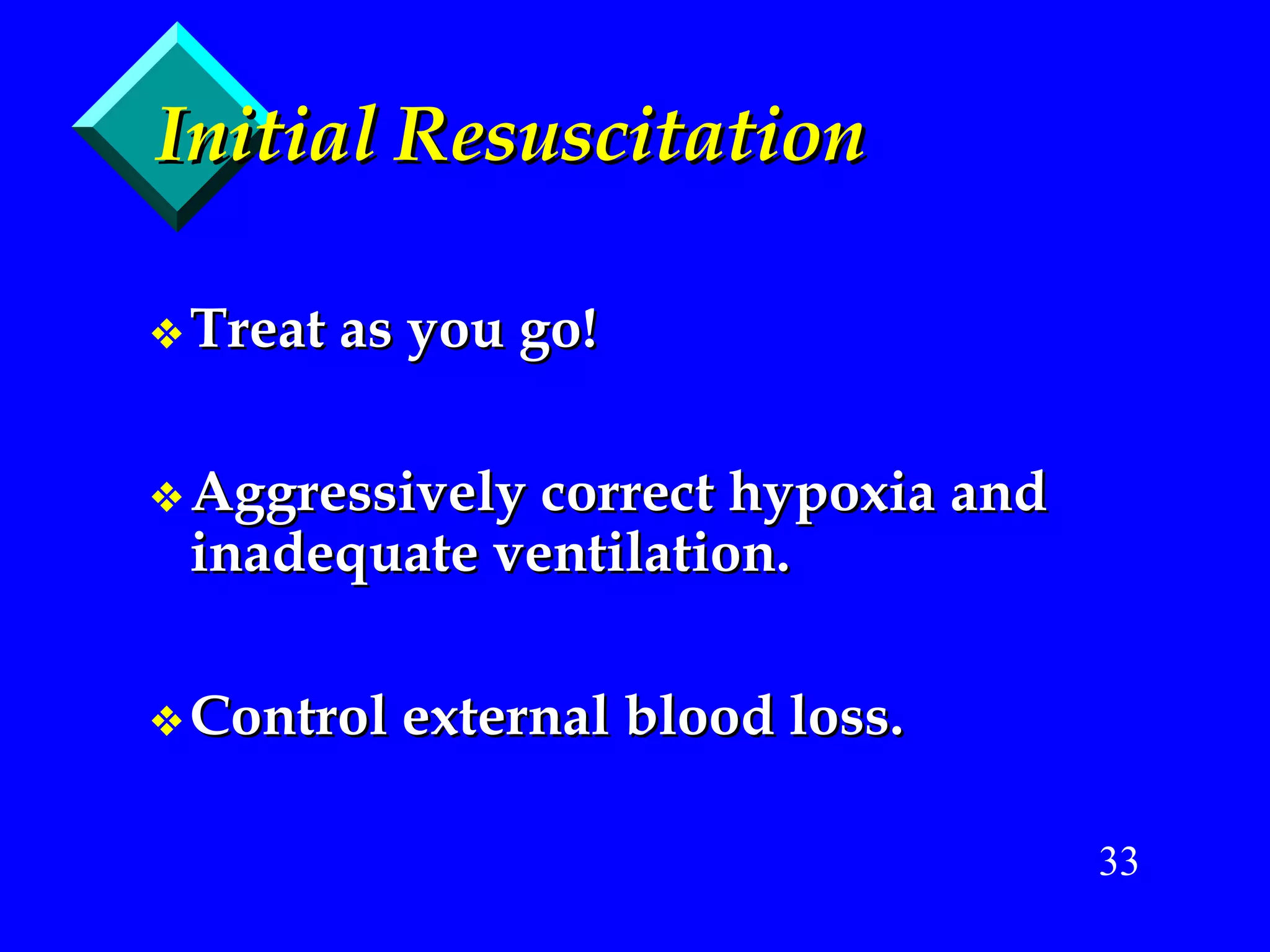 Initial Resuscitation

❖ Treat as you go!

❖ Aggressively correct hypoxia and inadequate ventilation.

❖ Control external blood loss.

33